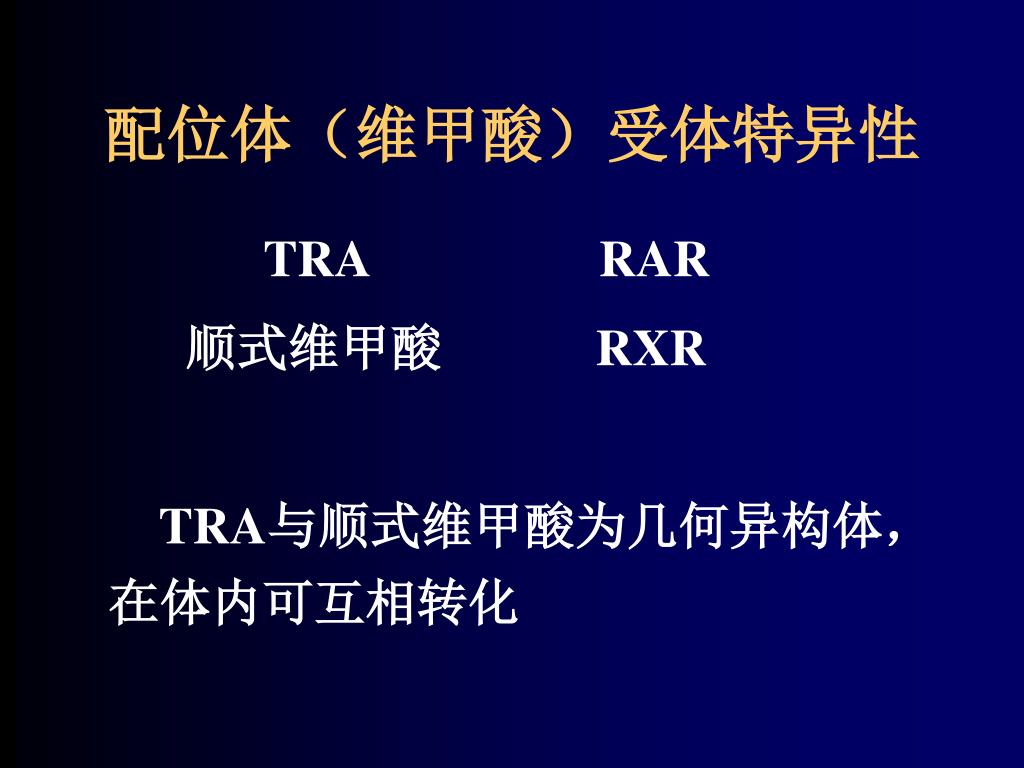 配位体（维甲酸）受体特异性

TRA RAR

顺式维甲酸 RXR

TRA与顺式维甲酸为几何异构体，在体内可互相转化